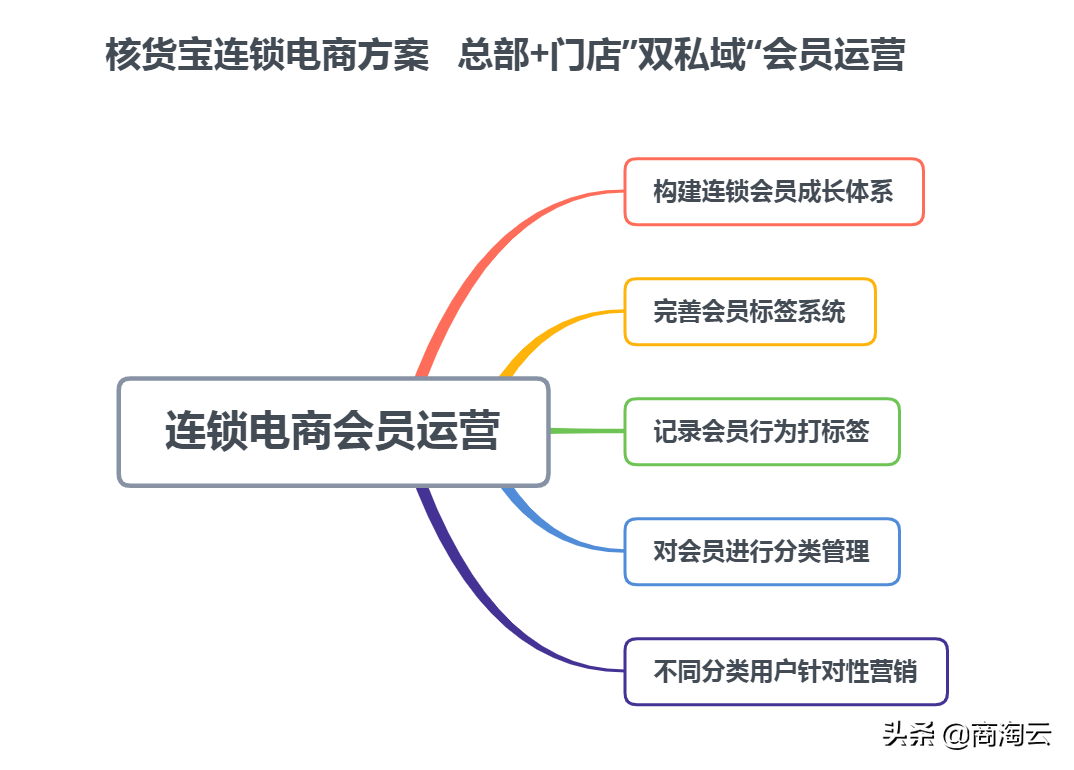 核货宝连锁电商方案 总部+门店”双私域“会员运营

连锁电商会员运营

构建连锁会员成长体系

完善会员标签系统

记录会员行为打标签

对会员进行分类管理

不同分类用户针对性营销

头条 @商淘云